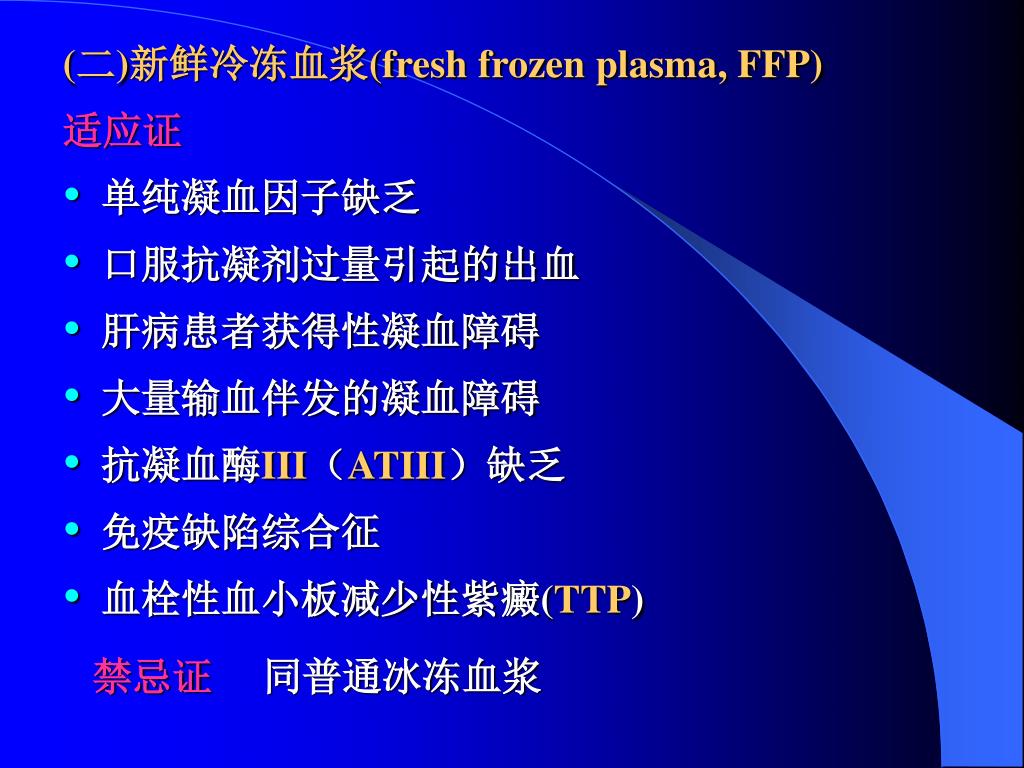 (二)新鲜冷冻血浆(fresh frozen plasma, FFP)

适应证

• 单纯凝血因子缺乏
• 口服抗凝剂过量引起的出血
• 肝病患者获得性凝血障碍
• 大量输血伴发的凝血障碍
• 抗凝血酶III（ATIII）缺乏
• 免疫缺陷综合征
• 血栓性血小板减少性紫癜(TTP)

禁忌证　同普通冰冻血浆